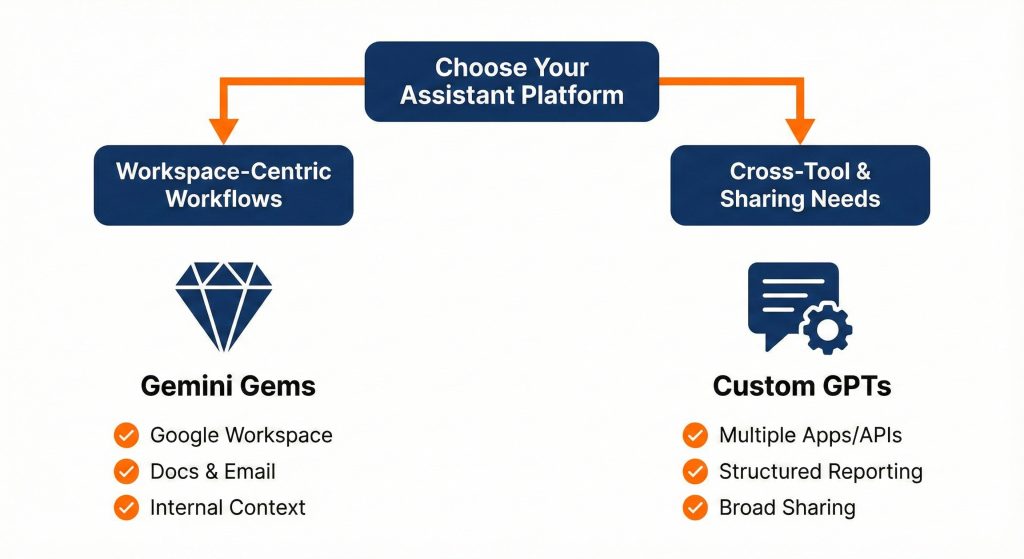 Choose Your Assistant Platform

Workspace-Centric Workflows

Gemini Gems

Google Workspace
Docs & Email
Internal Context

Cross-Tool & Sharing Needs

Custom GPTs

Multiple Apps/APIs
Structured Reporting
Broad Sharing